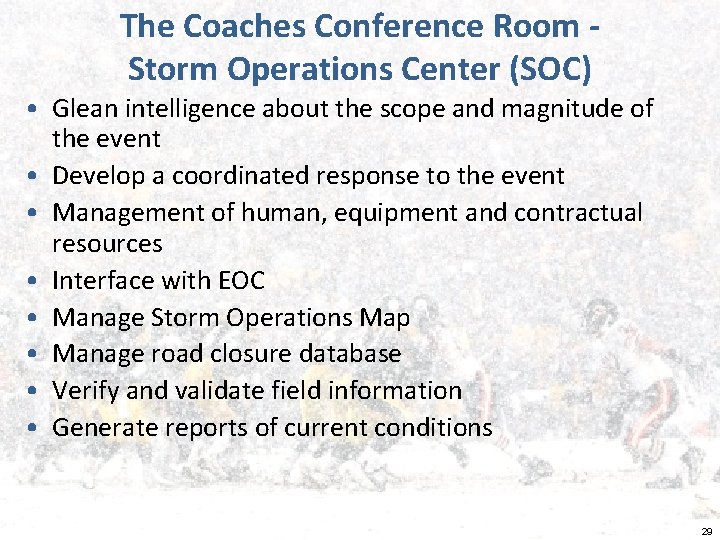 The Coaches Conference Room - Storm Operations Center (SOC)

• Glean intelligence about the scope and magnitude of the event
• Develop a coordinated response to the event
• Management of human, equipment and contractual resources
• Interface with EOC
• Manage Storm Operations Map
• Manage road closure database
• Verify and validate field information
• Generate reports of current conditions

29